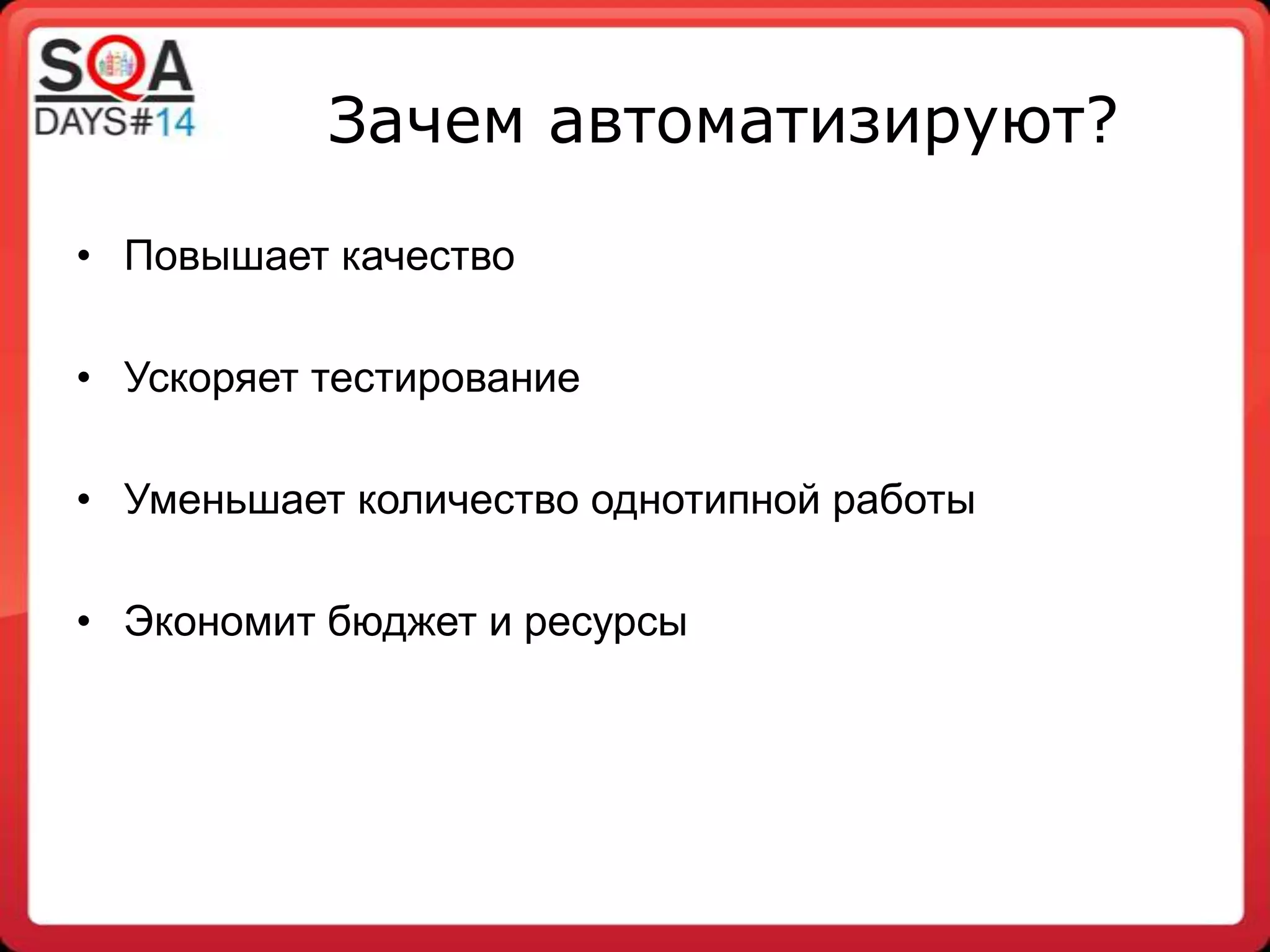 SQA DAYS#14

Зачем автоматизируют?

• Повышает качество

• Ускоряет тестирование

• Уменьшает количество однотипной работы

• Экономит бюджет и ресурсы